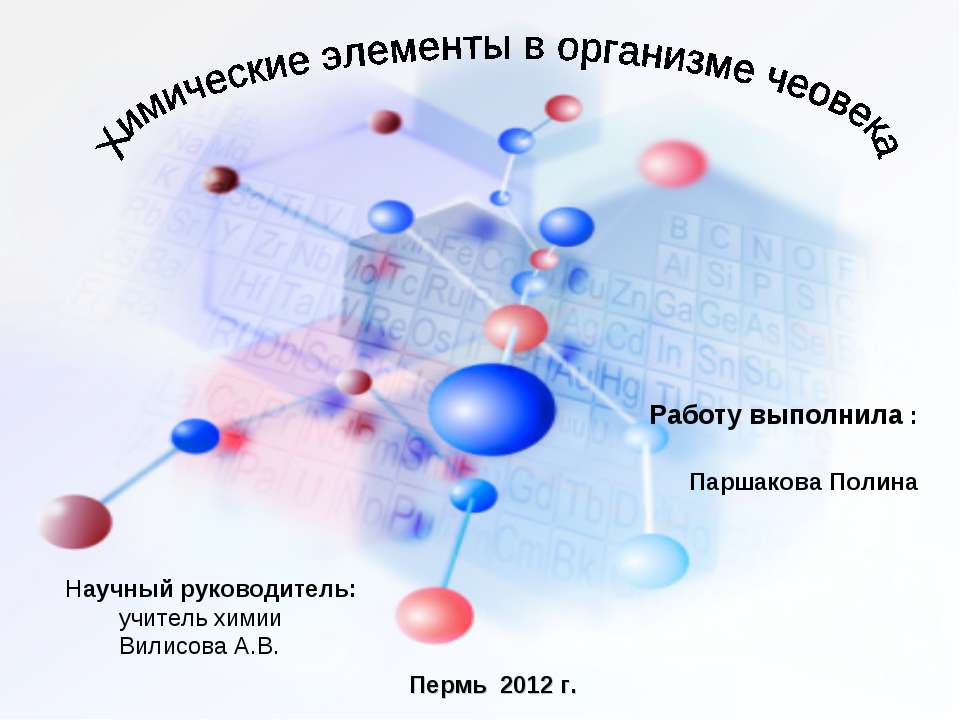 Химические элементы в организме чеовека

Работу выполнила :

Паршакова Полина

Научный руководитель:
учитель химии
Вилисова А.В.

Пермь 2012 г.